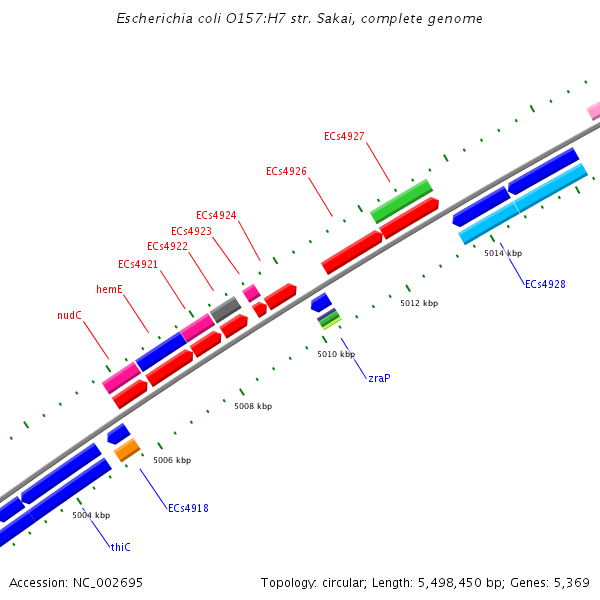 Escherichia coli O157:H7 str. Sakai, complete genome

ECs4927

ECs4926

ECs4924

ECs4923

ECs4922

ECs4921

hemE

nudC

5014 kbp

ECs4928

5012 kbp

5010 kbp

zraP

5008 kbp

5006 kbp

ECs4918

5004 kbp

thiC

Accession: NC_002695

Topology: circular; Length: 5,498,450 bp; Genes: 5,369